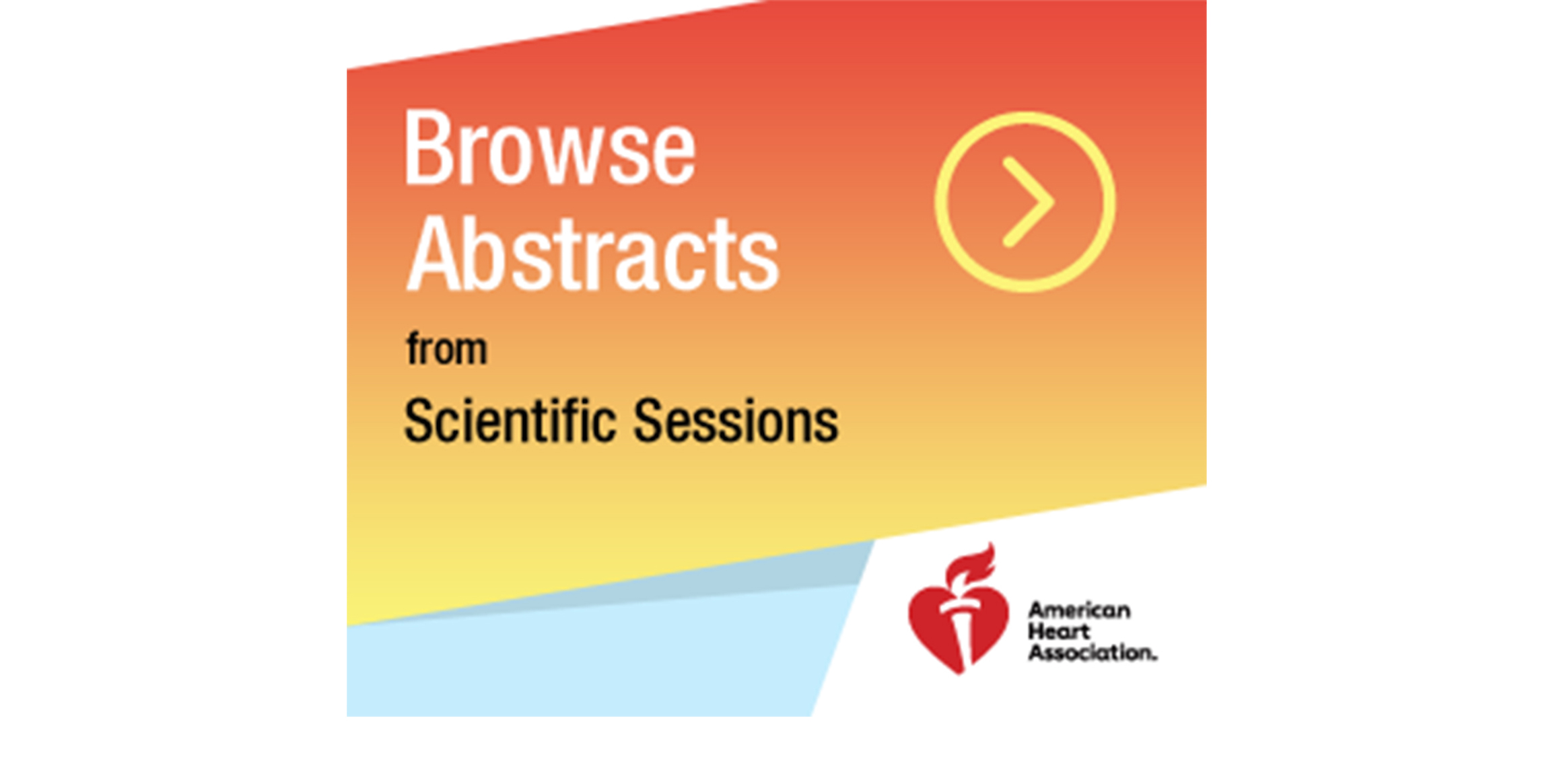 Browse Abstracts

from

Scientific Sessions

American Heart Association.